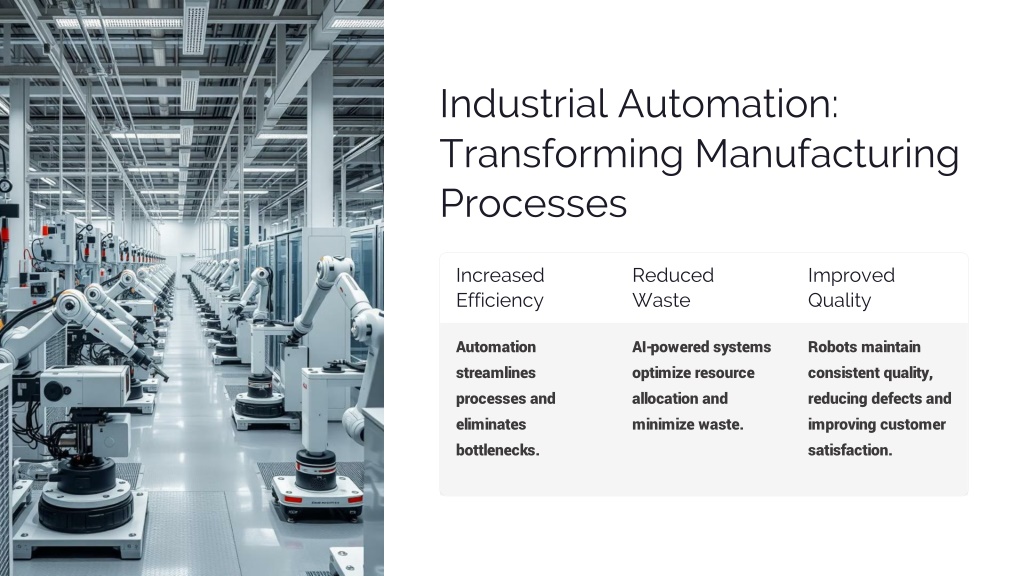 Industrial Automation: Transforming Manufacturing Processes

| Increased Efficiency | Reduced Waste | Improved Quality |
|---|---|---|
| Automation streamlines processes and eliminates bottlenecks. | AI-powered systems optimize resource allocation and minimize waste. | Robots maintain consistent quality, reducing defects and improving customer satisfaction. |